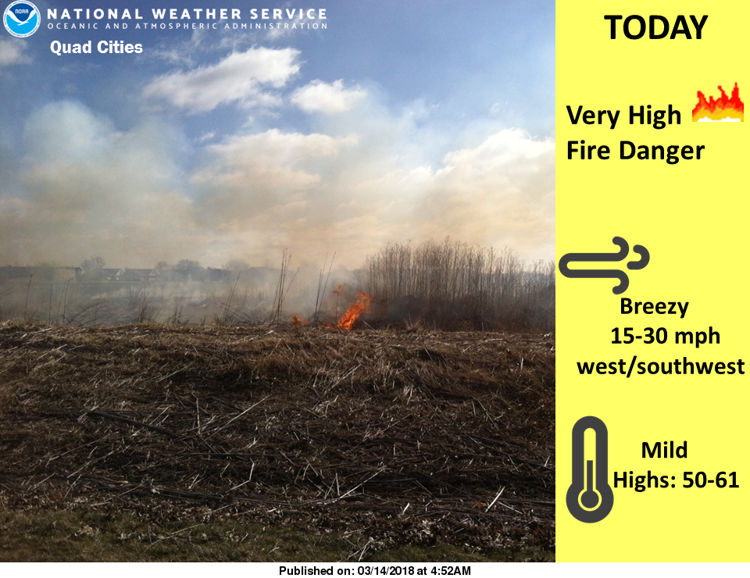 NOAA
NATIONAL WEATHER SERVICE
OCEANIC AND ATMOSPHERIC ADMINISTRATION
Quad Cities

TODAY

Very High Fire Danger

Breezy
15-30 mph
west/southwest

Mild
Highs: 50-61

Published on: 03/14/2018 at 4:52AM